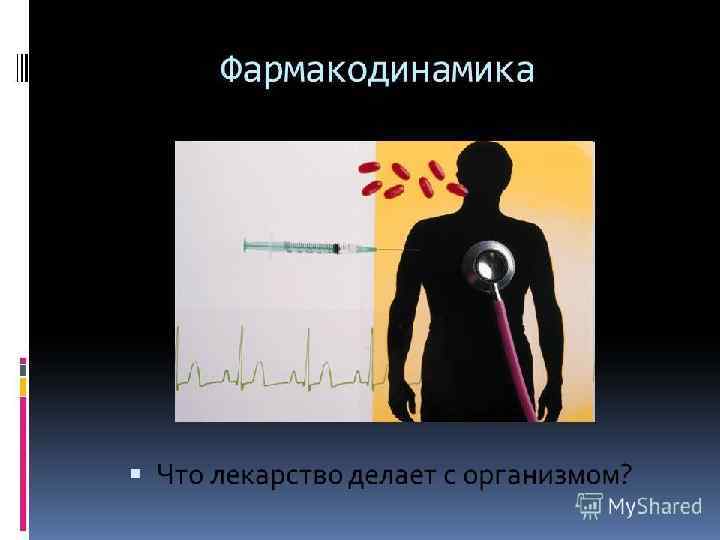 Фармакодинамика

Что лекарство делает с организмом?

MyShared